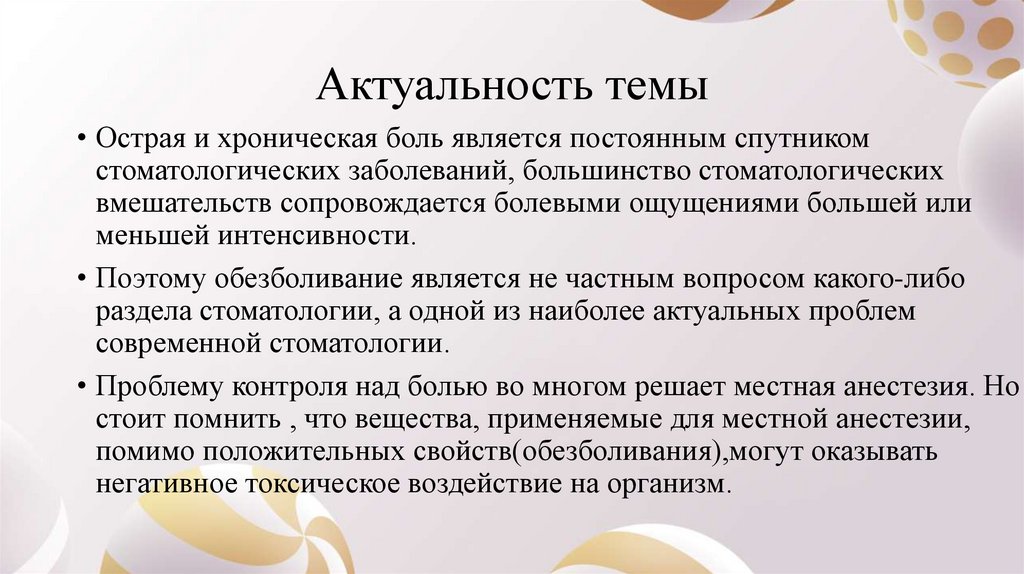 Актуальность темы

• Острая и хроническая боль является постоянным спутником стоматологических заболеваний, большинство стоматологических вмешательств сопровождается болевыми ощущениями большей или меньшей интенсивности.

• Поэтому обезболивание является не частным вопросом какого-либо раздела стоматологии, а одной из наиболее актуальных проблем современной стоматологии.

• Проблему контроля над болью во многом решает местная анестезия. Но стоит помнить , что вещества, применяемые для местной анестезии, помимо положительных свойств(обезболивания),могут оказывать негативное токсическое воздействие на организм.